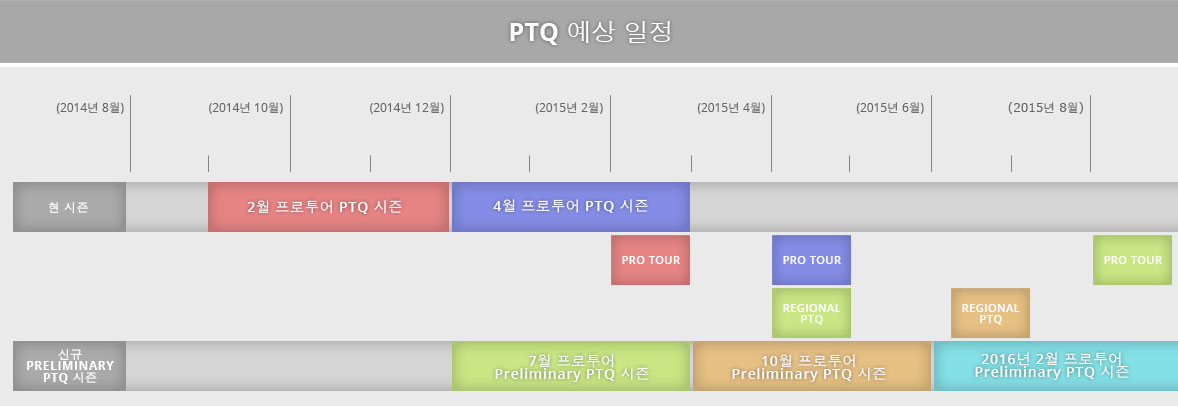 PTQ 예상 일정

(2014년 8월)
(2014년 10월)
(2014년 12월)
(2015년 2월)
(2015년 4월)
(2015년 6월)
(2015년 8월)

현 시즌
2월 프로투어 PTQ 시즌
4월 프로투어 PTQ 시즌

PRO TOUR
PRO TOUR
PRO TOUR

REGIONAL PTQ
REGIONAL PTQ

신규 PRELIMINARY PTQ 시즌
7월 프로투어 Preliminary PTQ 시즌
10월 프로투어 Preliminary PTQ 시즌
2016년 2월 프로투어 Preliminary PTQ 시즌